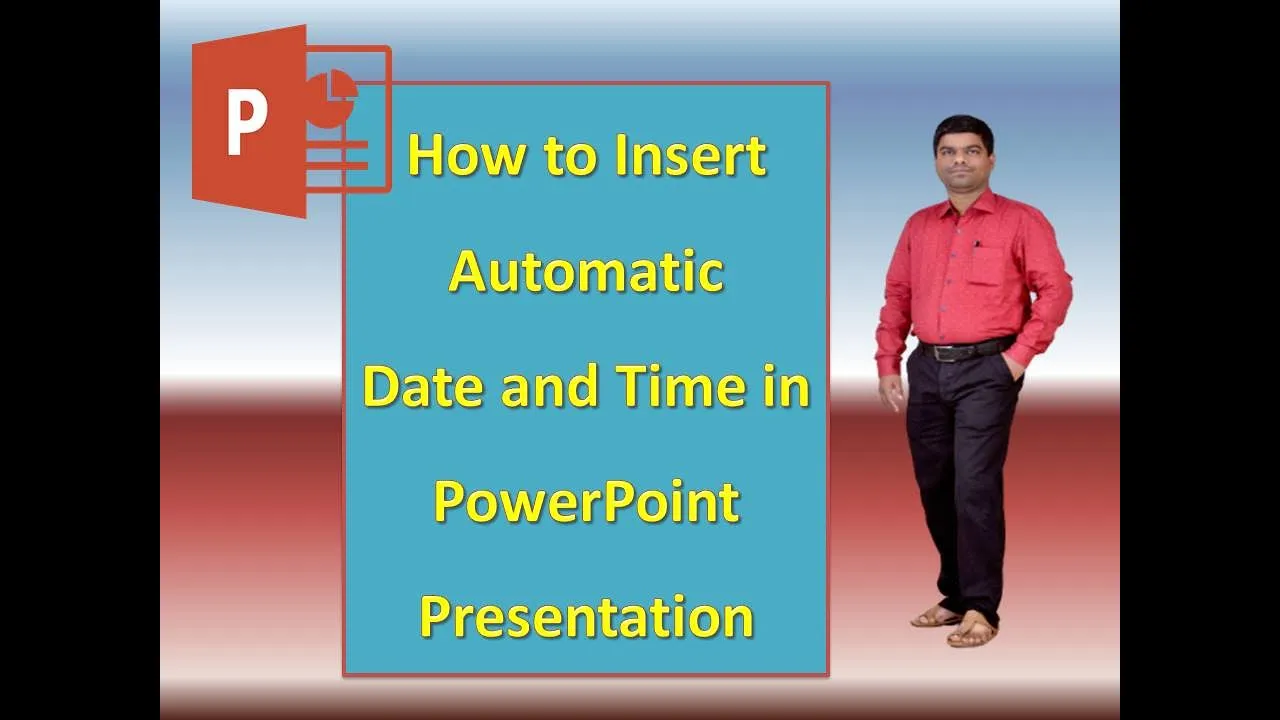 P

How to Insert Automatic Date and Time in PowerPoint Presentation